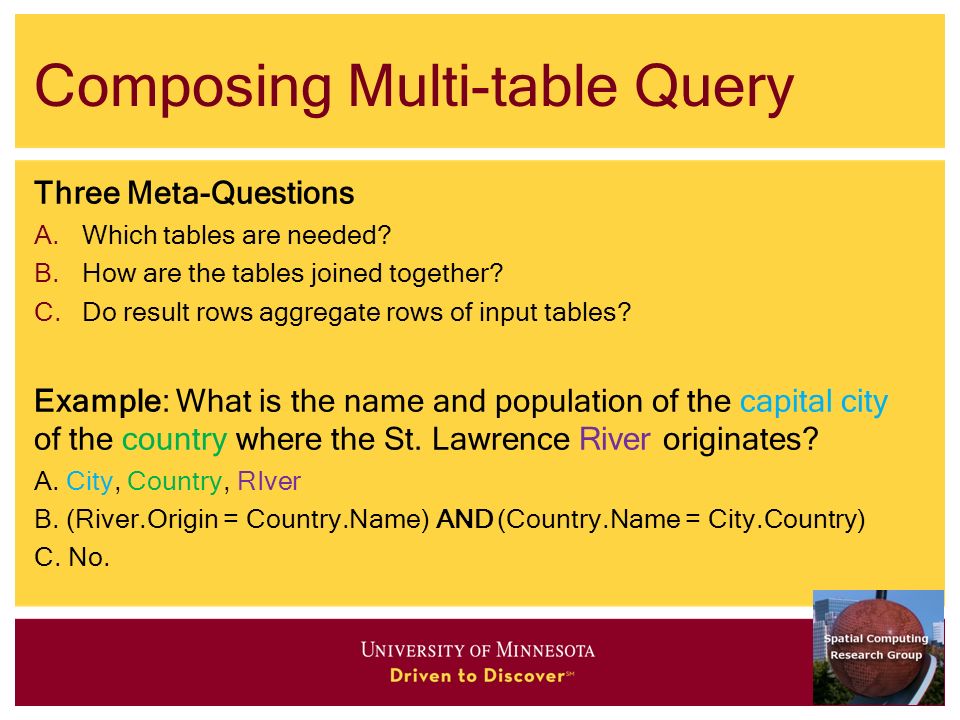 Composing Multi-table Query

Three Meta-Questions

A. Which tables are needed?

B. How are the tables joined together?

C. Do result rows aggregate rows of input tables?

Example: What is the name and population of the capital city of the country where the St. Lawrence River originates?

A. City, Country, RIver

B. (River.Origin = Country.Name) AND (Country.Name = City.Country)

C. No.

UNIVERSITY OF MINNESOTA
Driven to Discover℠

Spatial Computing Research Group